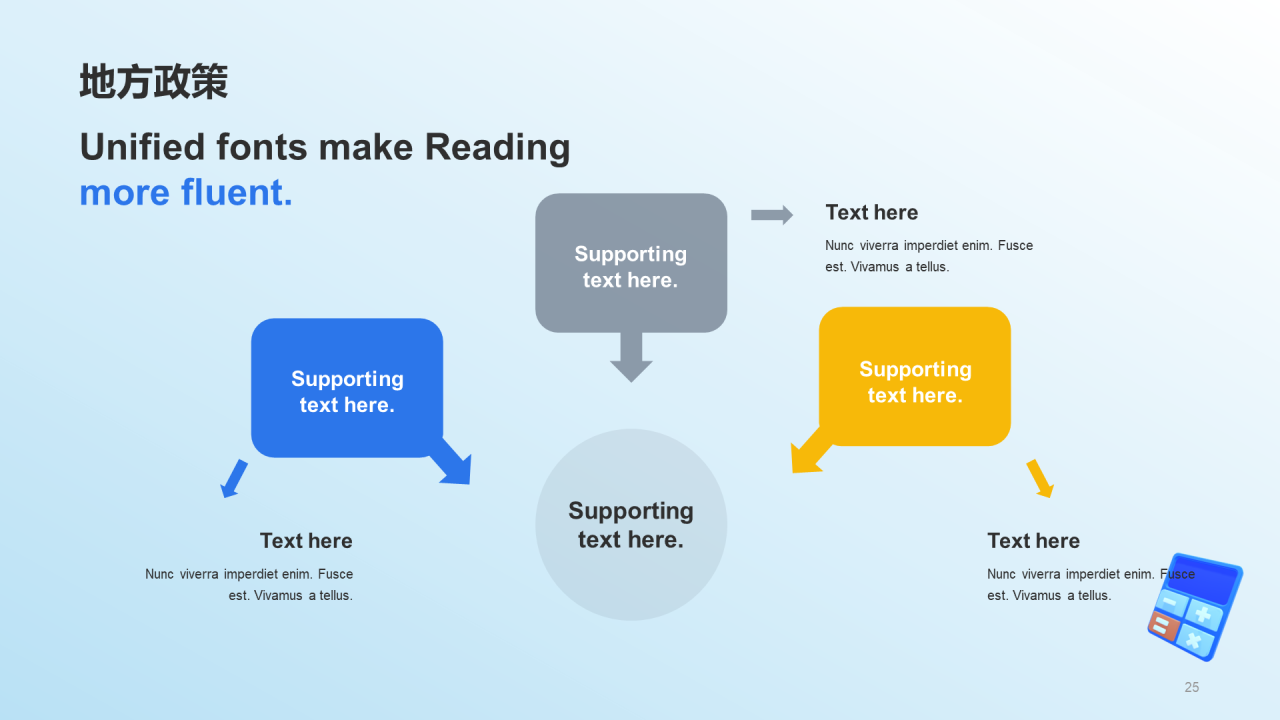 地方政策

Unified fonts make Reading more fluent.

Supporting text here.

Text here

Nunc viverra imperdiet enim. Fusce est. Vivamus a tellus.

Supporting text here.

Supporting text here.

Supporting text here.

Text here

Nunc viverra imperdiet enim. Fusce est. Vivamus a tellus.

Text here

Nunc viverra imperdiet enim. Fusce est. Vivamus a tellus.

25